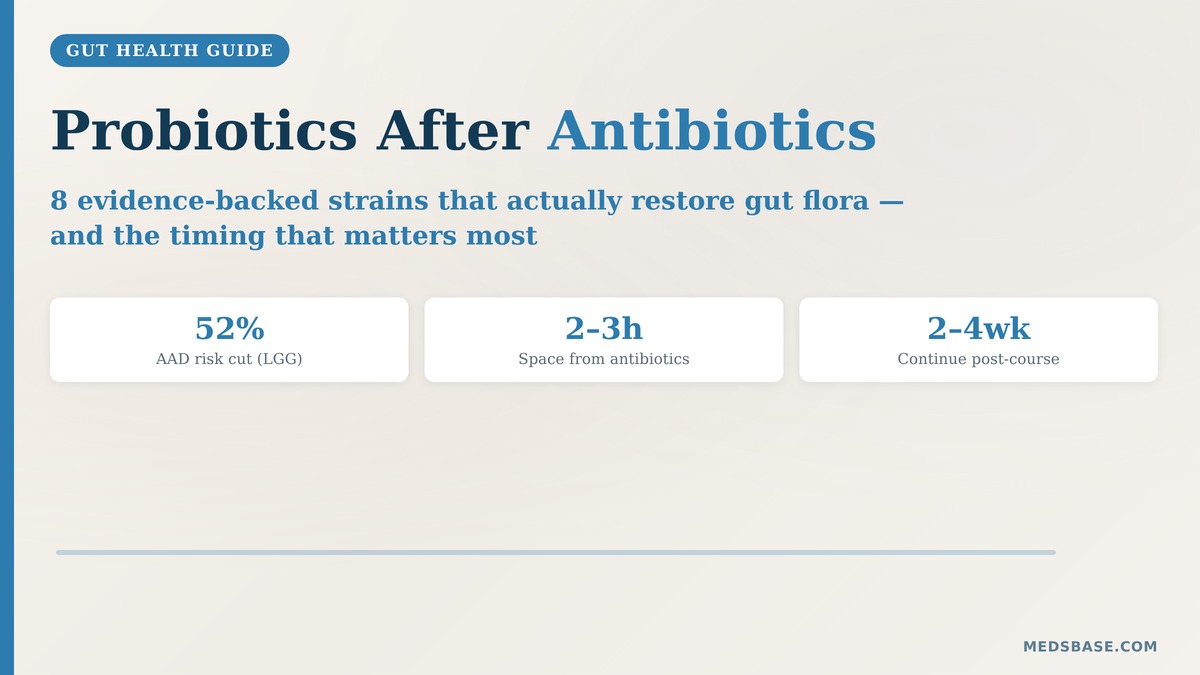 GUT HEALTH GUIDE

Probiotics After Antibiotics

8 evidence-backed strains that actually restore gut flora — and the timing that matters most

52%
AAD risk cut (LGG)

2–3h
Space from antibiotics

2–4wk
Continue post-course

MEDSBASE.COM